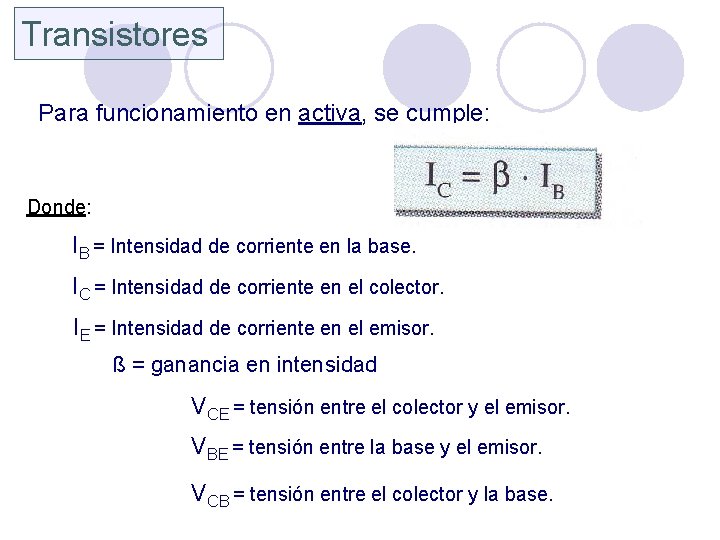 Transistores

Para funcionamiento en activa, se cumple:

$I_C = \beta \cdot I_B$

Donde:

$I_B$ = Intensidad de corriente en la base.

$I_C$ = Intensidad de corriente en el colector.

$I_E$ = Intensidad de corriente en el emisor.

ß = ganancia en intensidad

$V_{CE}$ = tensión entre el colector y el emisor.

$V_{BE}$ = tensión entre la base y el emisor.

$V_{CB}$ = tensión entre el colector y la base.